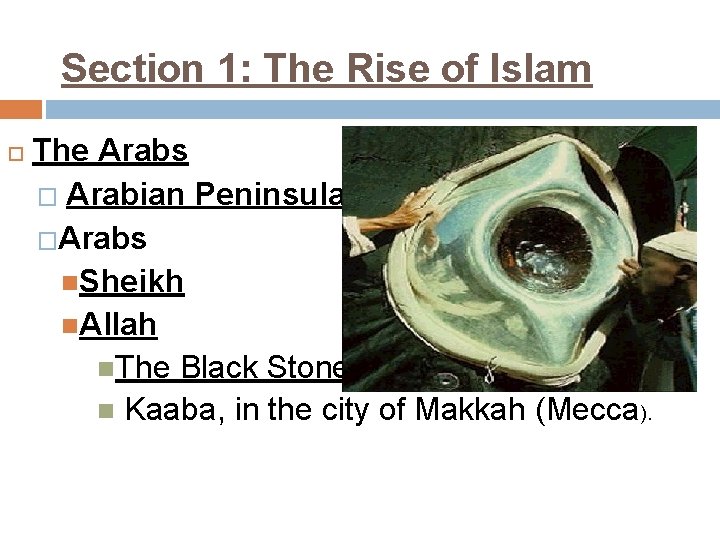 Section 1: The Rise of Islam

The Arabs

Arabian Peninsula

Arabs

Sheikh

Allah

The Black Stone

Kaaba, in the city of Makkah (Mecca).